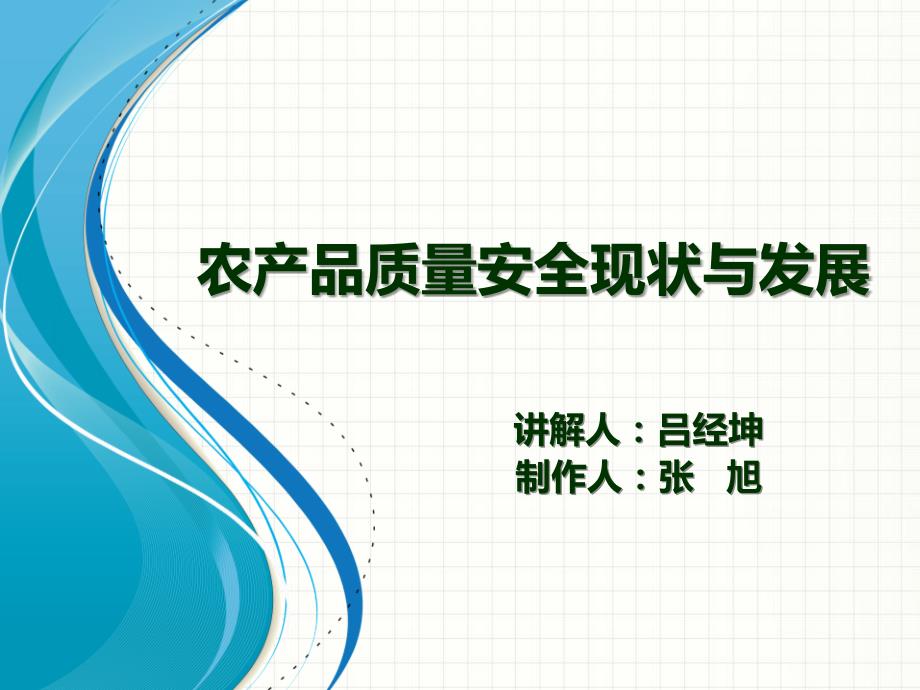 农产品质量安全现状与发展

讲解人：吕经坤
制作人：张　旭